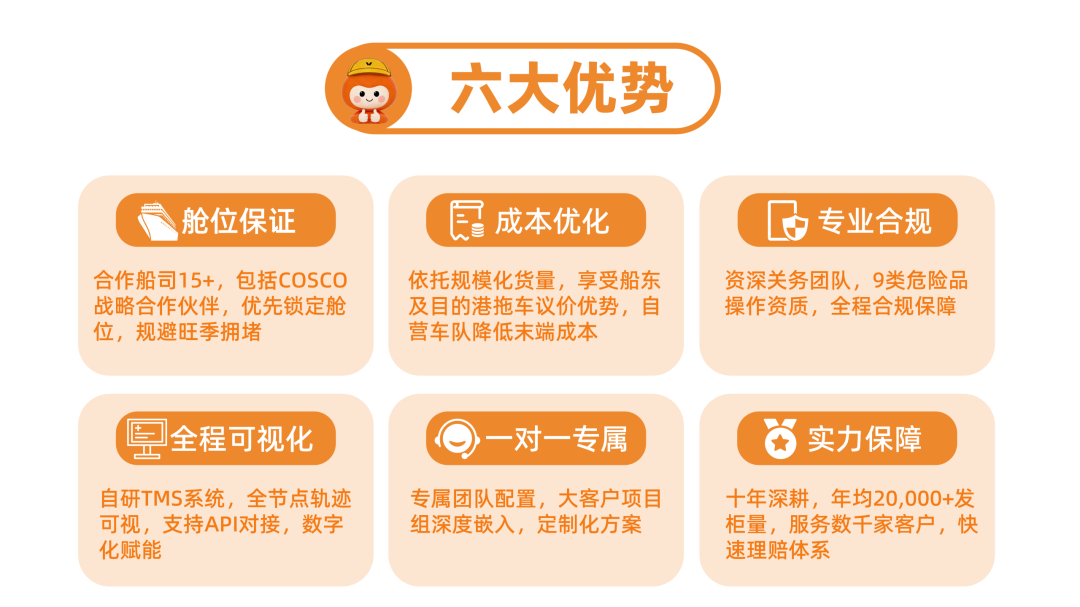 六大优势

舱位保证

合作船司15+，包括COSCO战略合作伙伴，优先锁定舱位，规避旺季拥堵

成本优化

依托规模化货量，享受船东及目的港拖车议价优势，自营车队降低末端成本

专业合规

资深关务团队，9类危险品操作资质，全程合规保障

全程可视化

自研TMS系统，全节点轨迹可视，支持API对接，数字化赋能

一对一专属

专属团队配置，大客户项目组深度嵌入，定制化方案

实力保障

十年深耕，年均20,000+发柜量，服务数千家客户，快速理赔体系